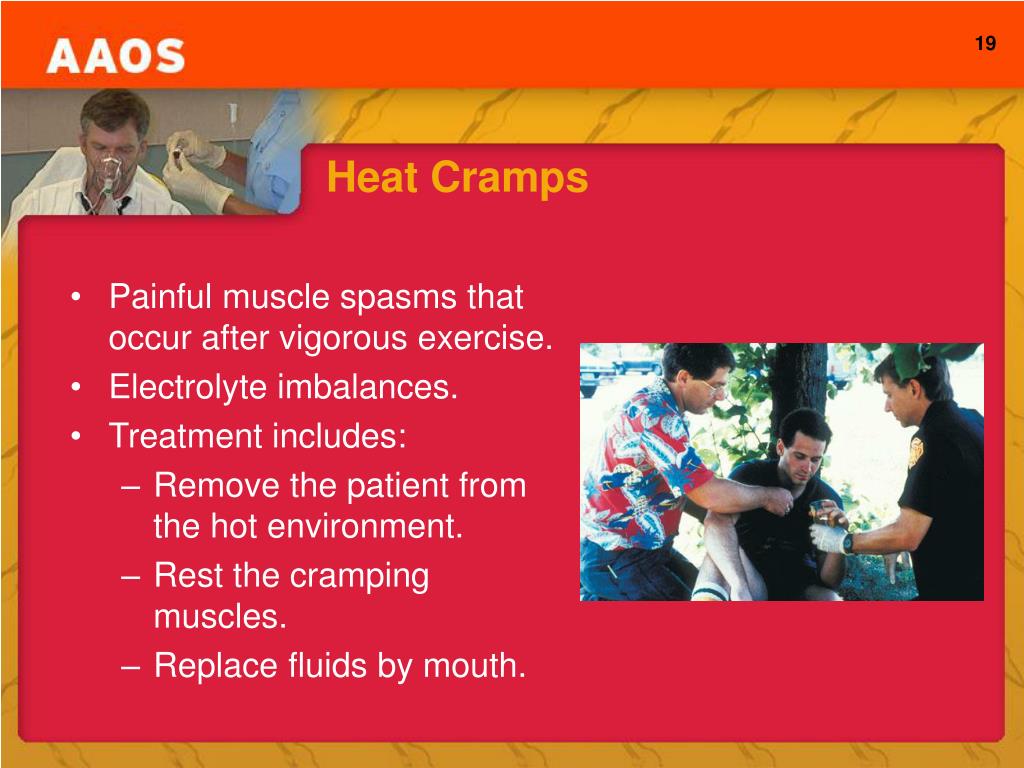 AAOS

19

Heat Cramps

• Painful muscle spasms that occur after vigorous exercise.
• Electrolyte imbalances.
• Treatment includes:
– Remove the patient from the hot environment.
– Rest the cramping muscles.
– Replace fluids by mouth.